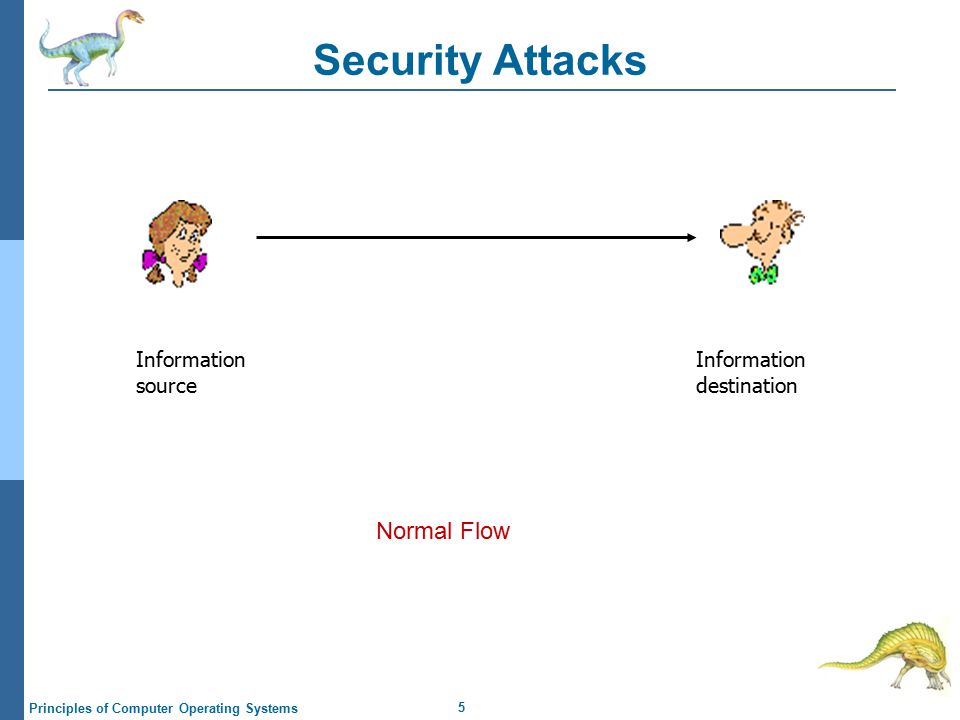 Security Attacks

Information source

Information destination

Normal Flow

Principles of Computer Operating Systems

5